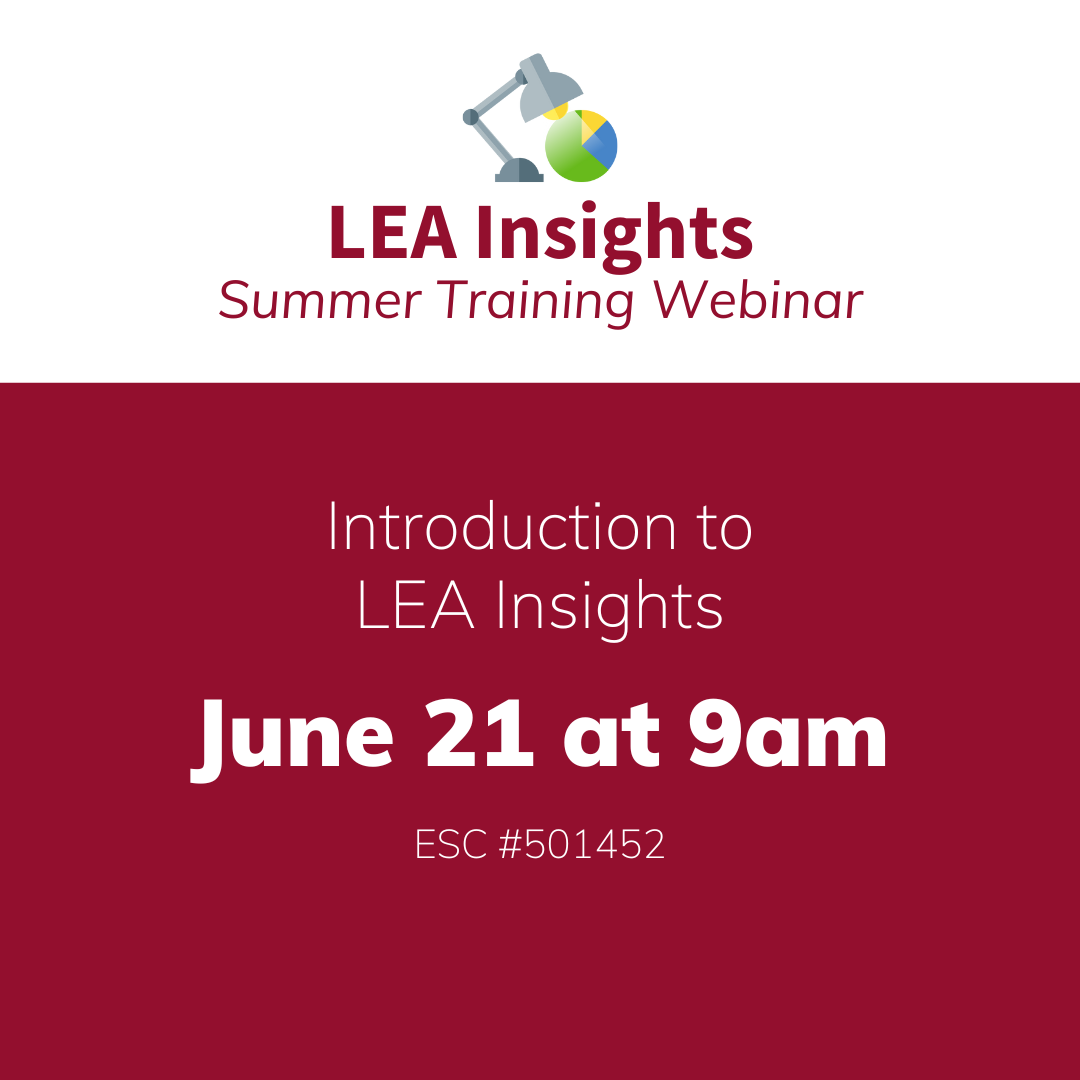 LEA Insights
Summer Training Webinar

Introduction to LEA Insights

June 21 at 9am

ESC #501452